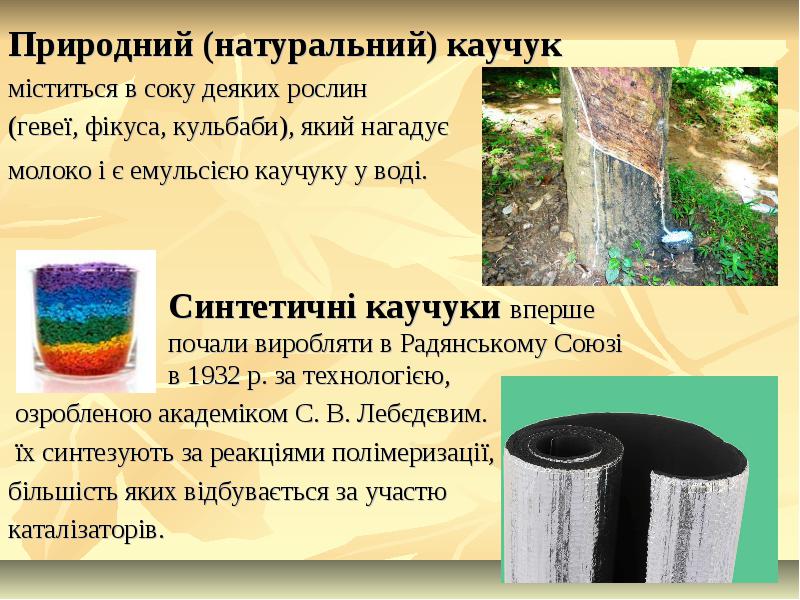 **Природний (натуральний) каучук** міститься в соку деяких рослин (гевеї, фікуса, кульбаби), який нагадує молоко і є емульсією каучуку у воді.

**Синтетичні каучуки** вперше почали виробляти в Радянському Союзі в 1932 р. за технологією, озробленою академіком С. В. Лебєдєвим. їх синтезують за реакціями полімеризації, більшість яких відбувається за участю каталізаторів.